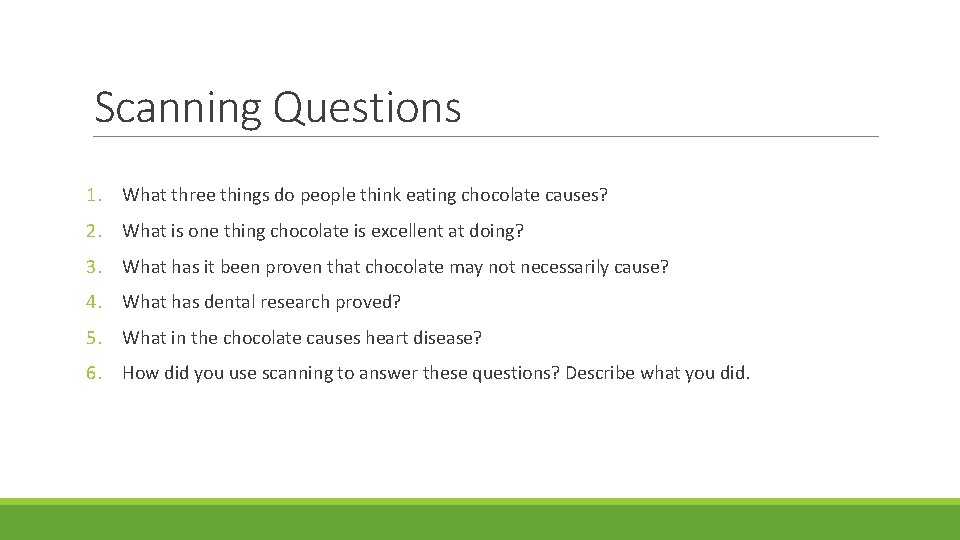 Scanning Questions

1. What three things do people think eating chocolate causes?
2. What is one thing chocolate is excellent at doing?
3. What has it been proven that chocolate may not necessarily cause?
4. What has dental research proved?
5. What in the chocolate causes heart disease?
6. How did you use scanning to answer these questions? Describe what you did.